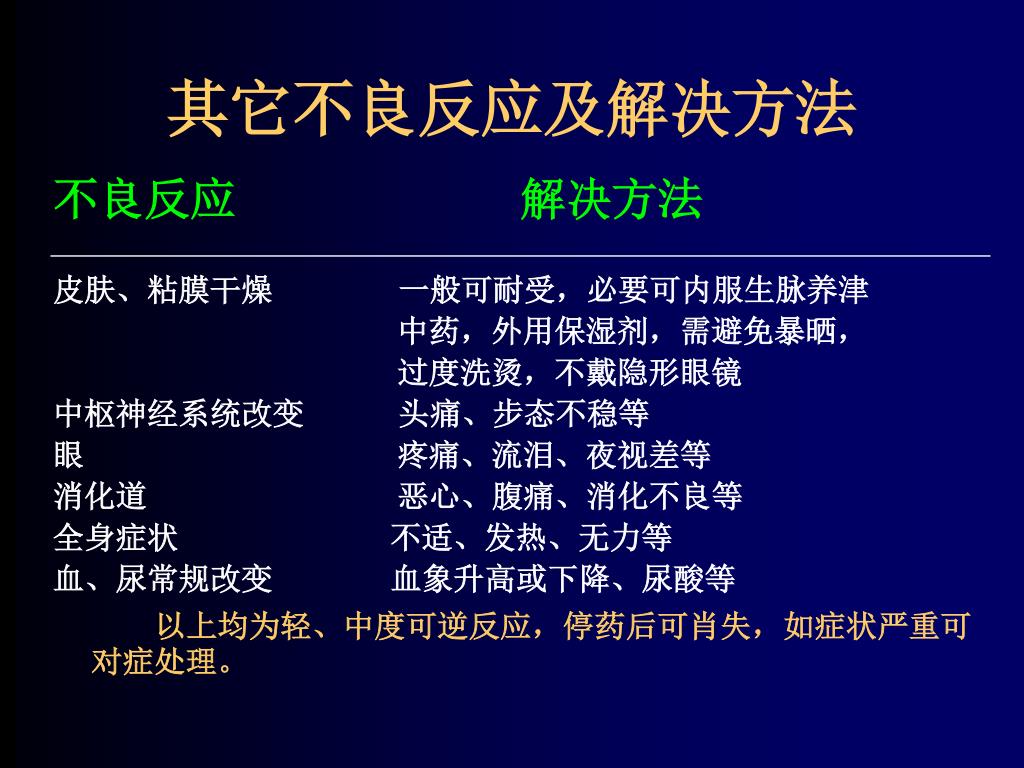 其它不良反应及解决方法

| 不良反应 | 解决方法 |
|---|---|
| 皮肤、粘膜干燥 | 一般可耐受，必要可内服生脉养津中药，外用保湿剂，需避免暴晒，过度洗烫，不戴隐形眼镜 |
| 中枢神经系统改变 | 头痛、步态不稳等 |
| 眼 | 疼痛、流泪、夜视差等 |
| 消化道 | 恶心、腹痛、消化不良等 |
| 全身症状 | 不适、发热、无力等 |
| 血、尿常规改变 | 血象升高或下降、尿酸等 |

以上均为轻、中度可逆反应，停药后可肖失，如症状严重可对症处理。